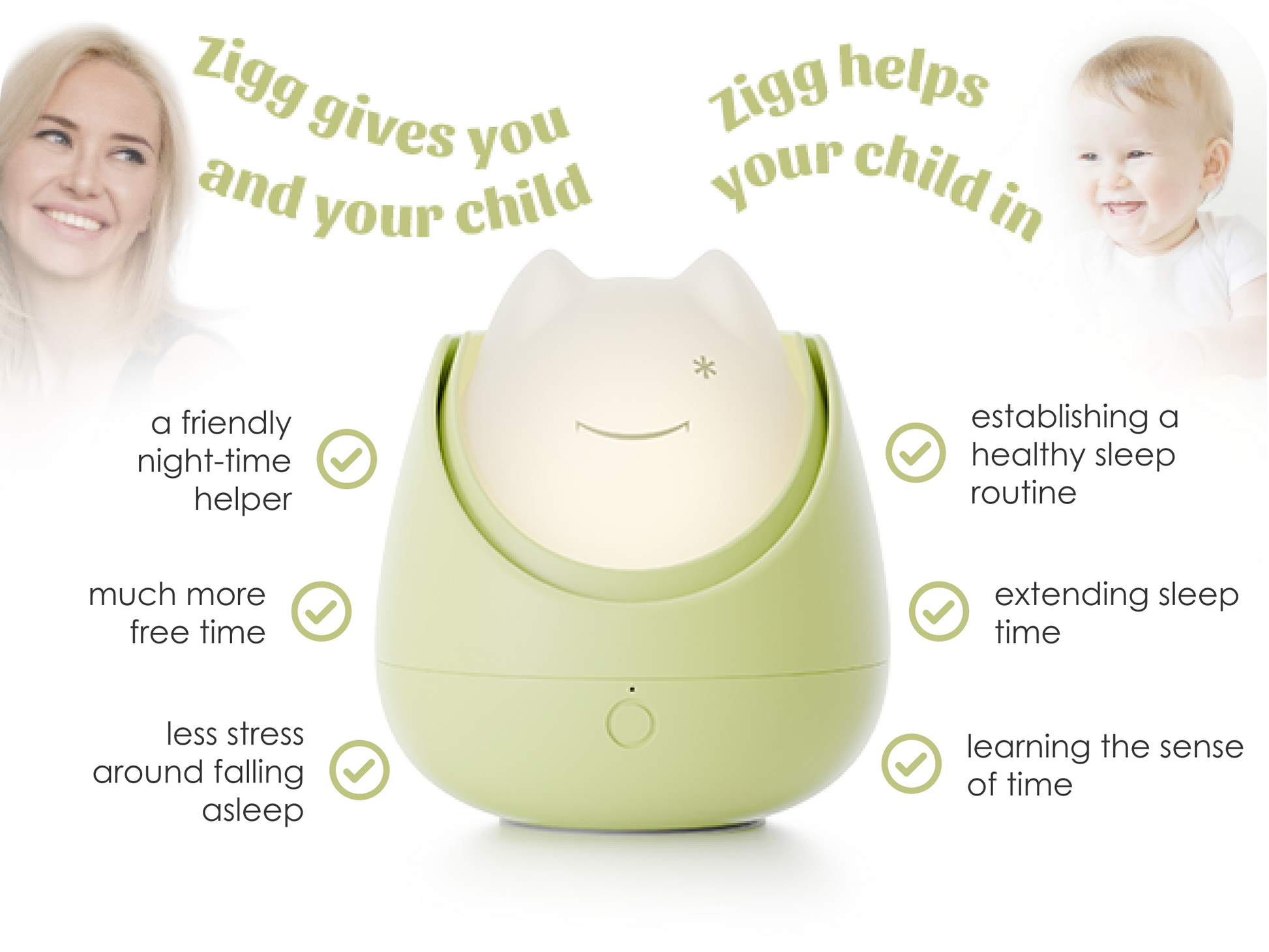 Zigg gives you and your child

a friendly night-time helper

much more free time

less stress around falling asleep

Zigg helps your child in

establishing a healthy sleep routine

extending sleep time

learning the sense of time